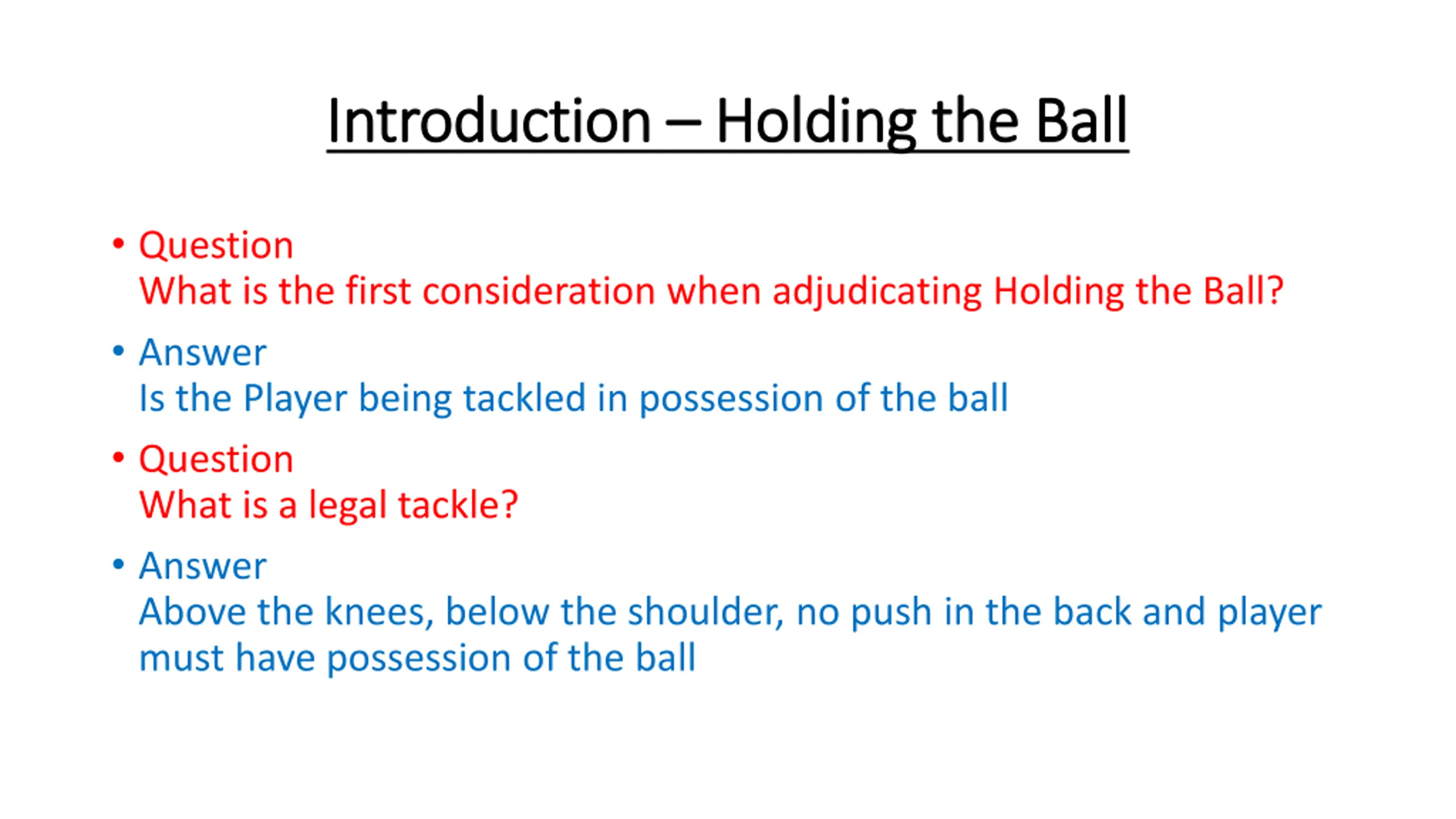 Introduction – Holding the Ball

• Question
What is the first consideration when adjudicating Holding the Ball?

• Answer
Is the Player being tackled in possession of the ball

• Question
What is a legal tackle?

• Answer
Above the knees, below the shoulder, no push in the back and player must have possession of the ball